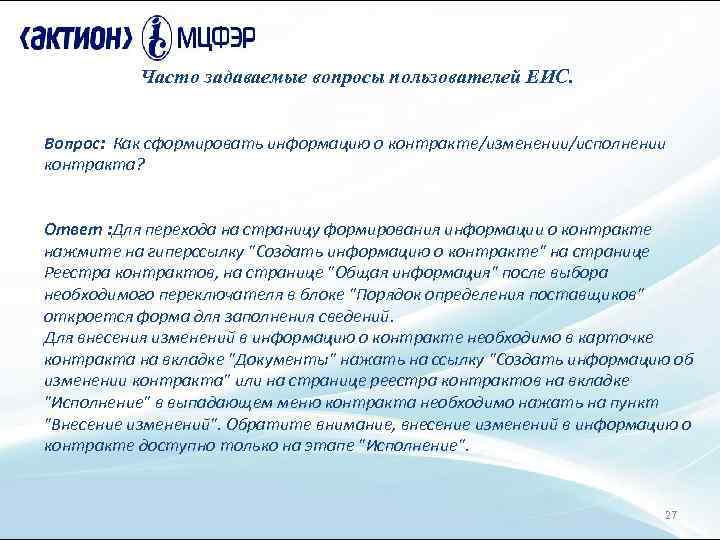 ‹АКТИОН› МЦФЭР

Часто задаваемые вопросы пользователей ЕИС.

Вопрос: Как сформировать информацию о контракте/изменении/исполнении контракта?

Ответ :Для перехода на страницу формирования информации о контракте нажмите на гиперссылку "Создать информацию о контракте" на странице Реестра контрактов, на странице "Общая информация" после выбора необходимого переключателя в блоке "Порядок определения поставщиков" откроется форма для заполнения сведений.
Для внесения изменений в информацию о контракте необходимо в карточке контракта на вкладке "Документы" нажать на ссылку "Создать информацию об изменении контракта" или на странице реестра контрактов на вкладке "Исполнение" в выпадающем меню контракта необходимо нажать на пункт "Внесение изменений". Обратите внимание, внесение изменений в информацию о контракте доступно только на этапе "Исполнение".

27